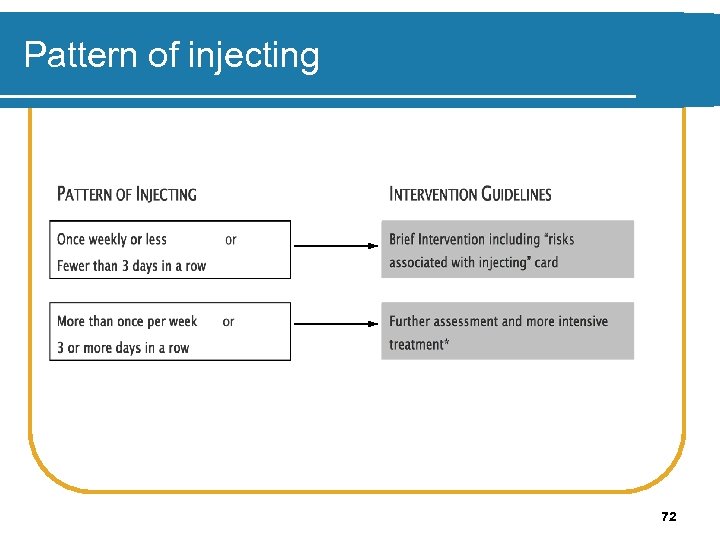 Pattern of injecting

PATTERN OF INJECTING

Once weekly or less or
Fewer than 3 days in a row

More than once per week or
3 or more days in a row

INTERVENTION GUIDELINES

Brief Intervention including "risks associated with injecting" card

Further assessment and more intensive treatment*

72